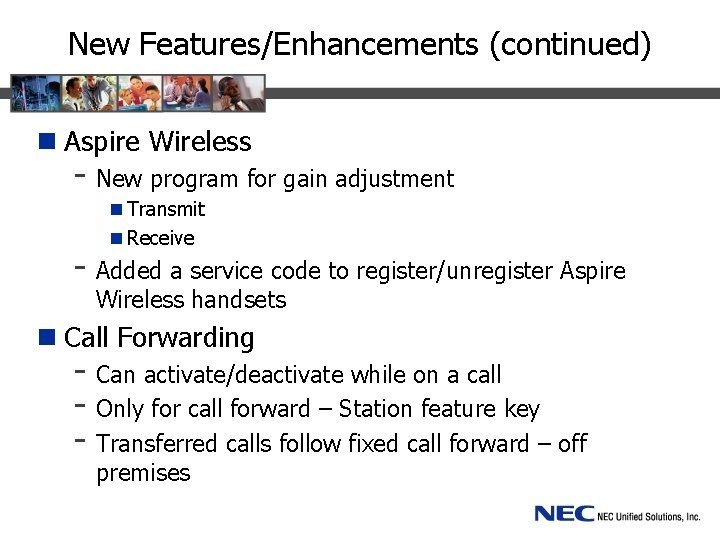 New Features/Enhancements (continued)

■ Aspire Wireless

- New program for gain adjustment

■ Transmit

■ Receive

- Added a service code to register/unregister Aspire Wireless handsets

■ Call Forwarding

- Can activate/deactivate while on a call

- Only for call forward – Station feature key

- Transferred calls follow fixed call forward – off premises

NEC NEC Unified Solutions, Inc.